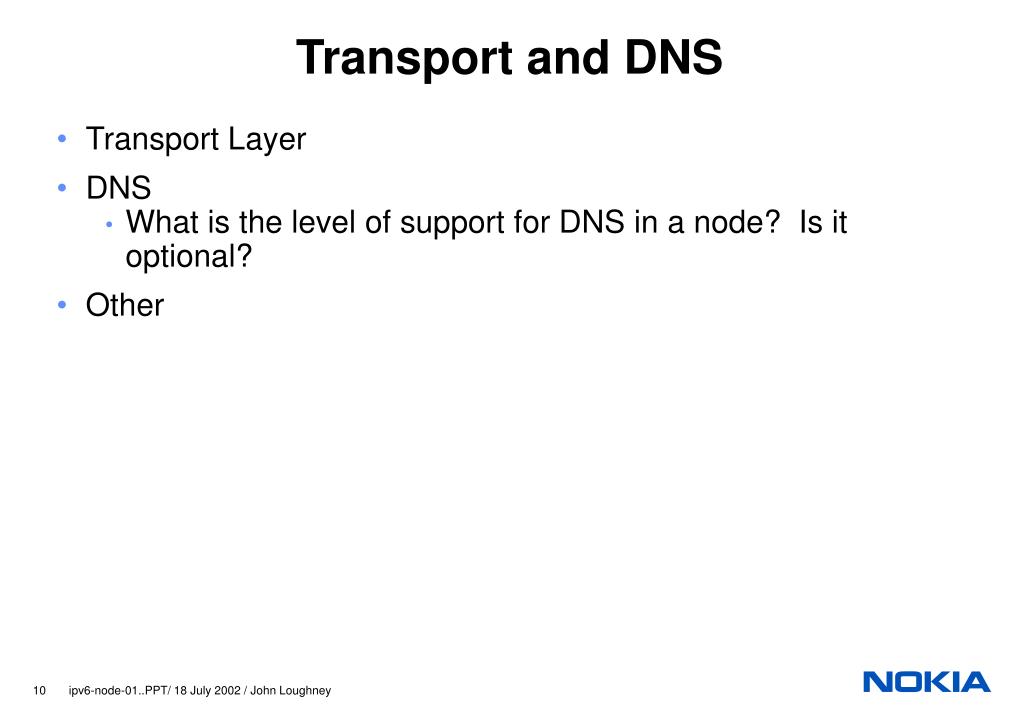 Transport and DNS

• Transport Layer
• DNS
  • What is the level of support for DNS in a node? Is it optional?
• Other

10 ipv6-node-01..PPT/ 18 July 2002 / John Loughney

NOKIA